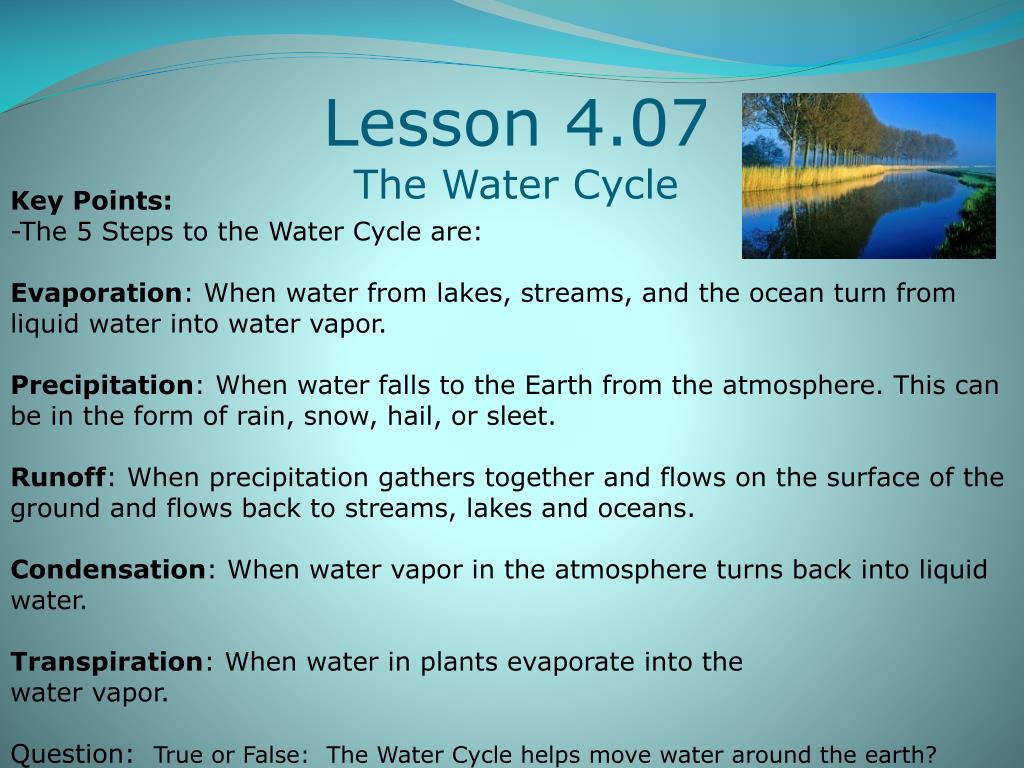 Lesson 4.07
The Water Cycle

Key Points:
-The 5 Steps to the Water Cycle are:

Evaporation: When water from lakes, streams, and the ocean turn from liquid water into water vapor.

Precipitation: When water falls to the Earth from the atmosphere. This can be in the form of rain, snow, hail, or sleet.

Runoff: When precipitation gathers together and flows on the surface of the ground and flows back to streams, lakes and oceans.

Condensation: When water vapor in the atmosphere turns back into liquid water.

Transpiration: When water in plants evaporate into the water vapor.

Question: True or False: The Water Cycle helps move water around the earth?